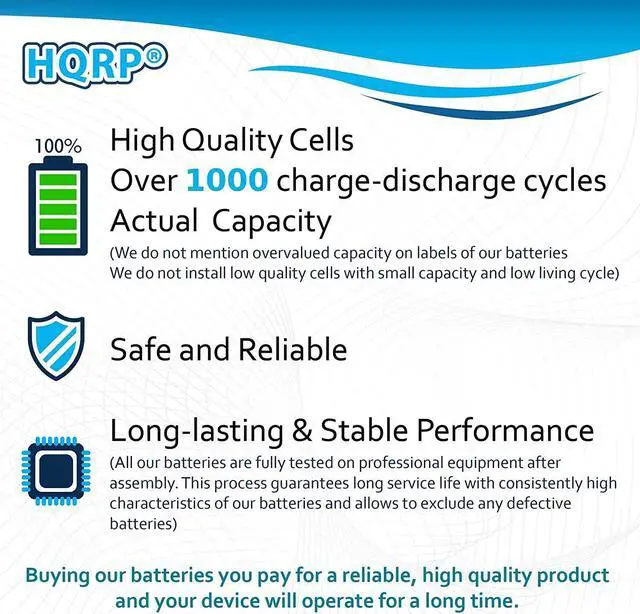 HQRP®

100%

High Quality Cells
Over 1000 charge-discharge cycles
Actual Capacity
(We do not mention overvalued capacity on labels of our batteries
We do not install low quality cells with small capacity and low living cycle)

Safe and Reliable

Long-lasting & Stable Performance
(All our batteries are fully tested on professional equipment after assembly. This process guarantees long service life with consistently high characteristics of our batteries and allows to exclude any defective batteries)

Buying our batteries you pay for a reliable, high quality product and your device will operate for a long time.